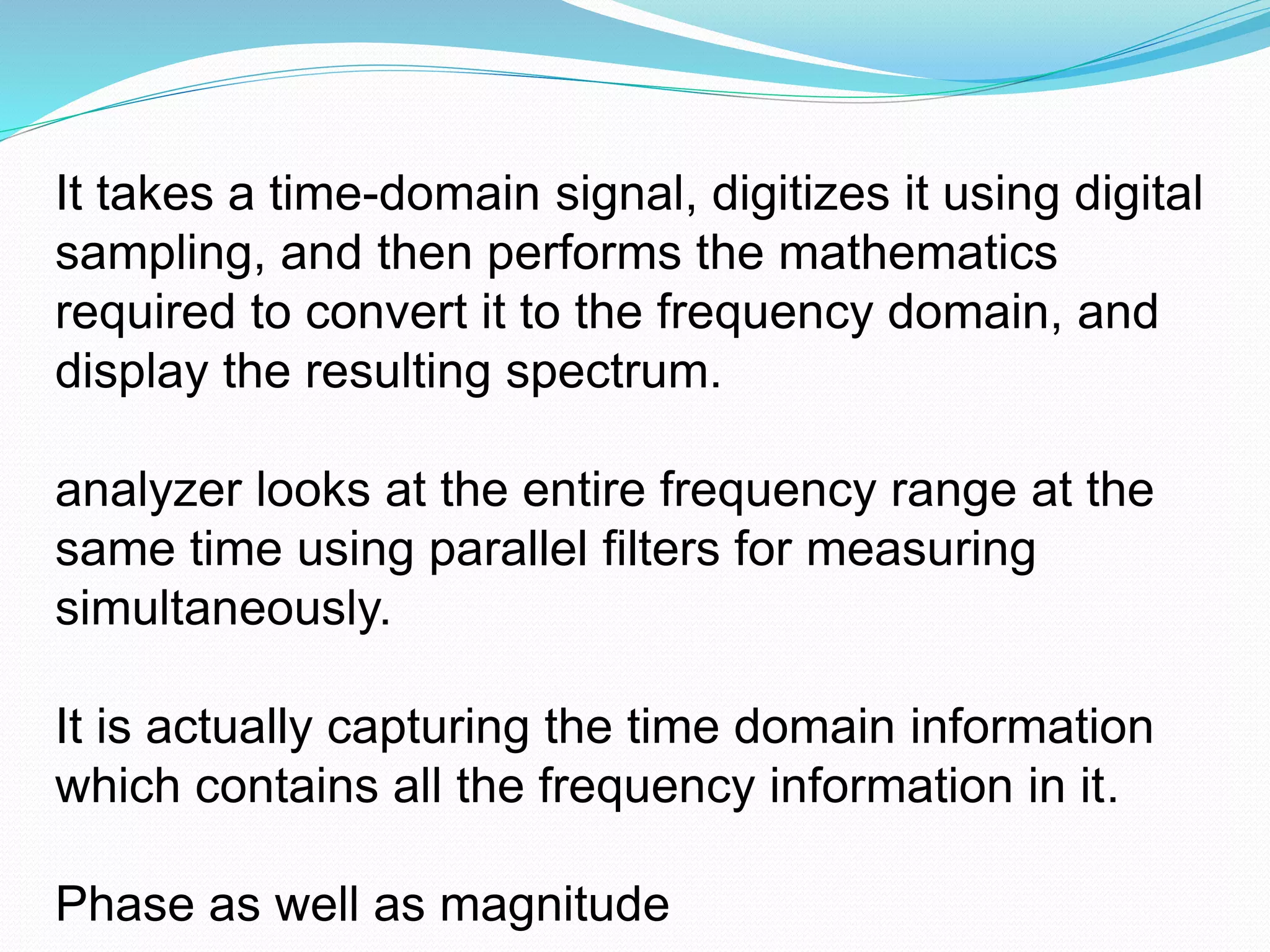 It takes a time-domain signal, digitizes it using digital sampling, and then performs the mathematics required to convert it to the frequency domain, and display the resulting spectrum.

analyzer looks at the entire frequency range at the same time using parallel filters for measuring simultaneously.

It is actually capturing the time domain information which contains all the frequency information in it.

Phase as well as magnitude